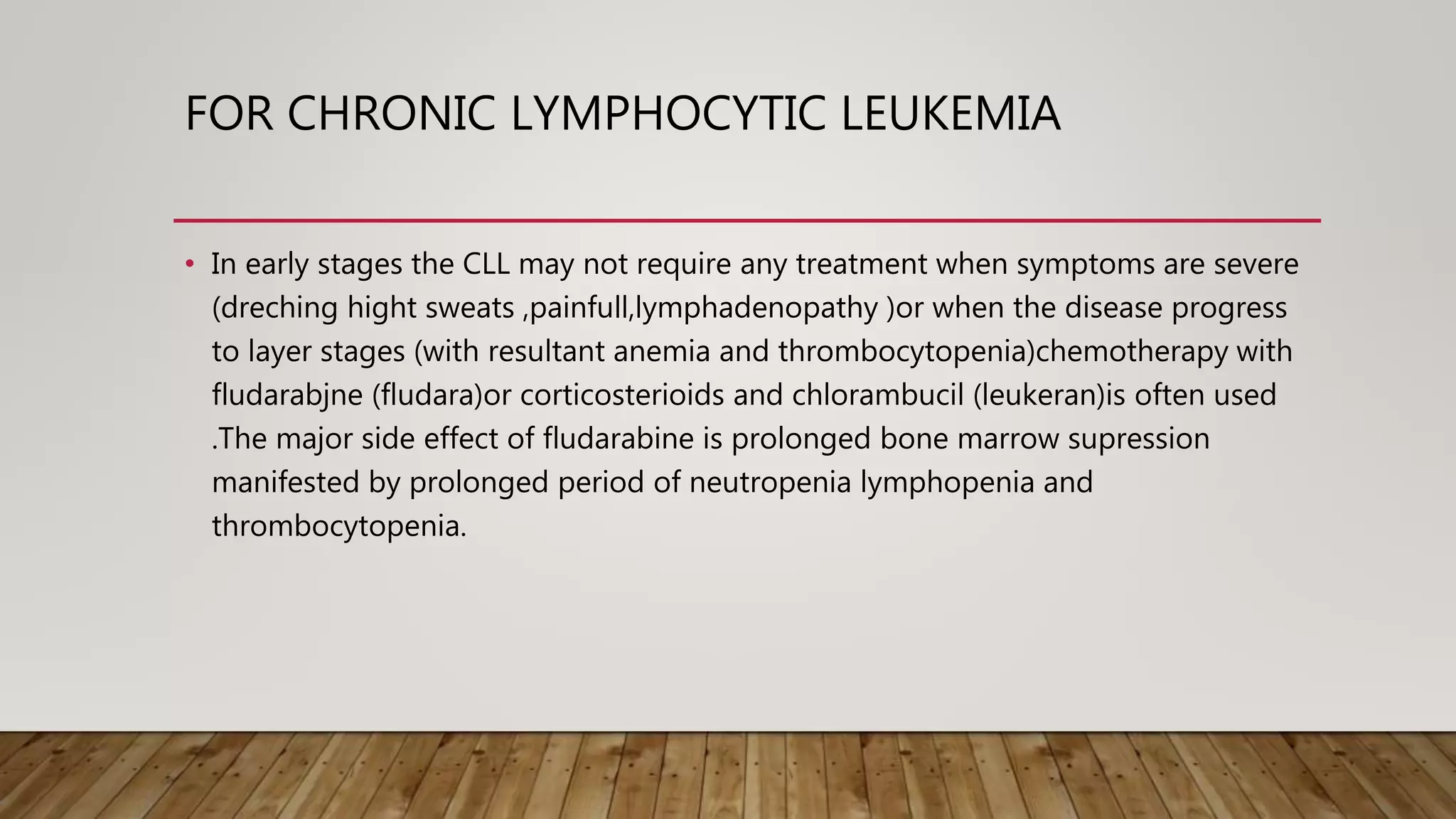 FOR CHRONIC LYMPHOCYTIC LEUKEMIA

• In early stages the CLL may not require any treatment when symptoms are severe (dreching hight sweats ,painfull,lymphadenopathy )or when the disease progress to layer stages (with resultant anemia and thrombocytopenia)chemotherapy with fludarabjne (fludara)or corticosterioids and chlorambucil (leukeran)is often used .The major side effect of fludarabine is prolonged bone marrow supression manifested by prolonged period of neutropenia lymphopenia and thrombocytopenia.